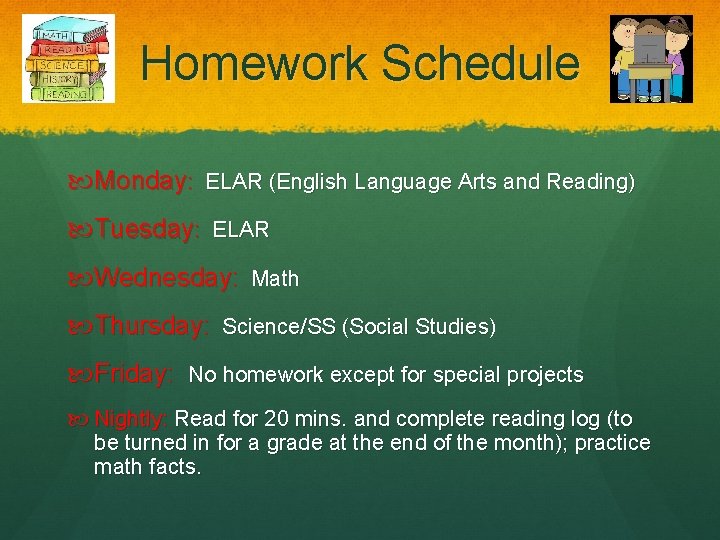 MATH
READING
SCIENCE
HISTORY
READING

Homework Schedule

Monday: ELAR (English Language Arts and Reading)

Tuesday: ELAR

Wednesday: Math

Thursday: Science/SS (Social Studies)

Friday: No homework except for special projects

Nightly: Read for 20 mins. and complete reading log (to be turned in for a grade at the end of the month); practice math facts.